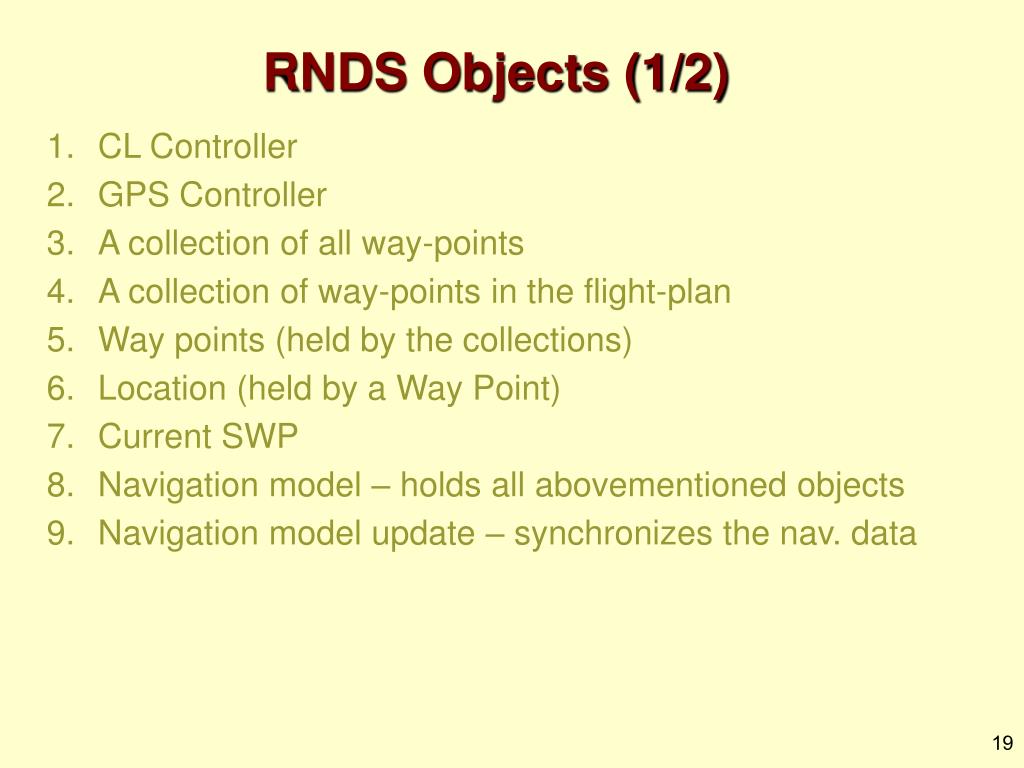 RNDS Objects (1/2)

1. CL Controller
2. GPS Controller
3. A collection of all way-points
4. A collection of way-points in the flight-plan
5. Way points (held by the collections)
6. Location (held by a Way Point)
7. Current SWP
8. Navigation model – holds all abovementioned objects
9. Navigation model update – synchronizes the nav. data

19